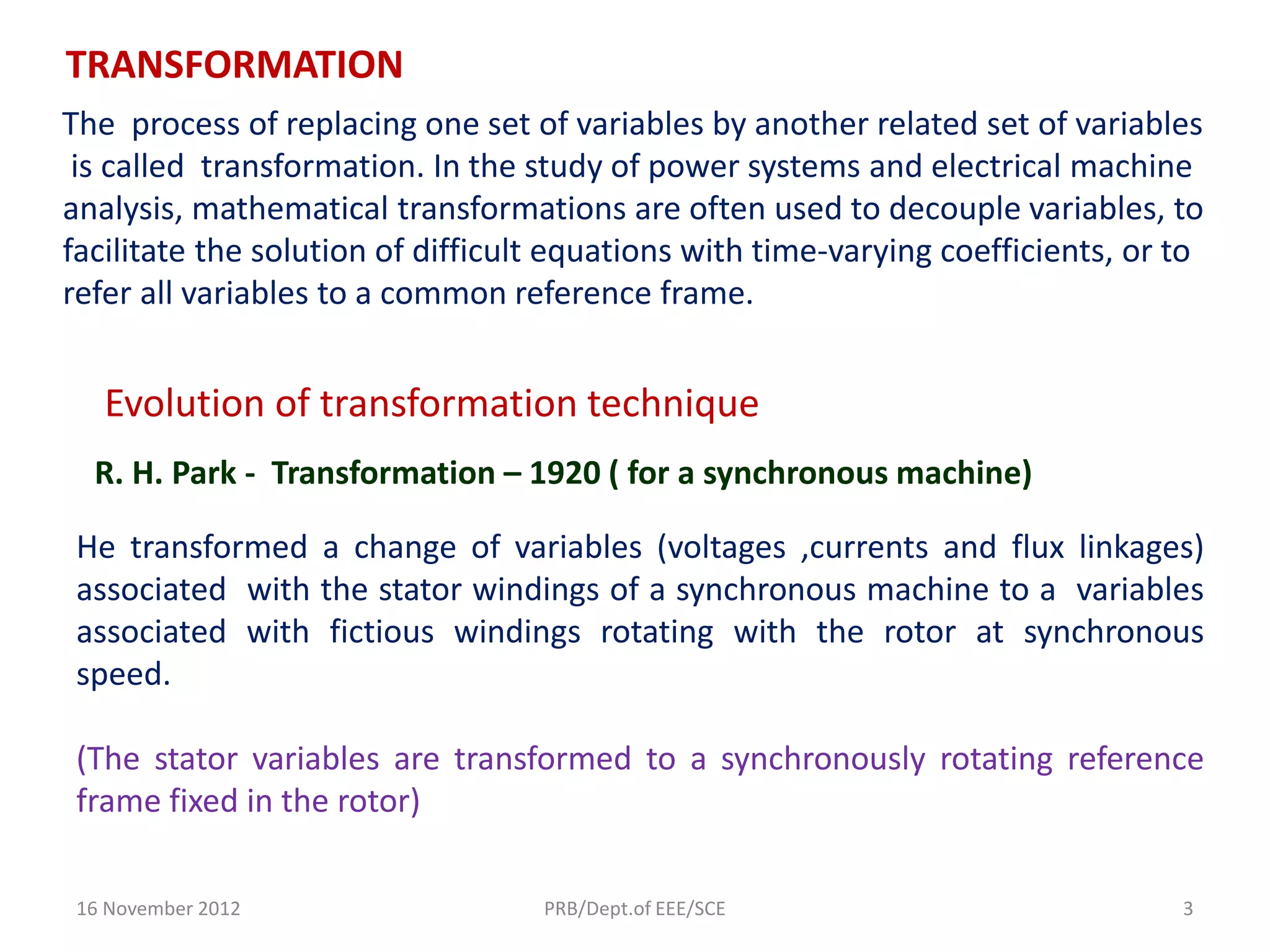 TRANSFORMATION

The process of replacing one set of variables by another related set of variables is called transformation. In the study of power systems and electrical machine analysis, mathematical transformations are often used to decouple variables, to facilitate the solution of difficult equations with time-varying coefficients, or to refer all variables to a common reference frame.

Evolution of transformation technique

R. H. Park - Transformation – 1920 ( for a synchronous machine)

He transformed a change of variables (voltages ,currents and flux linkages) associated with the stator windings of a synchronous machine to a variables associated with fictious windings rotating with the rotor at synchronous speed.

(The stator variables are transformed to a synchronously rotating reference frame fixed in the rotor)

16 November 2012

PRB/Dept.of EEE/SCE

3